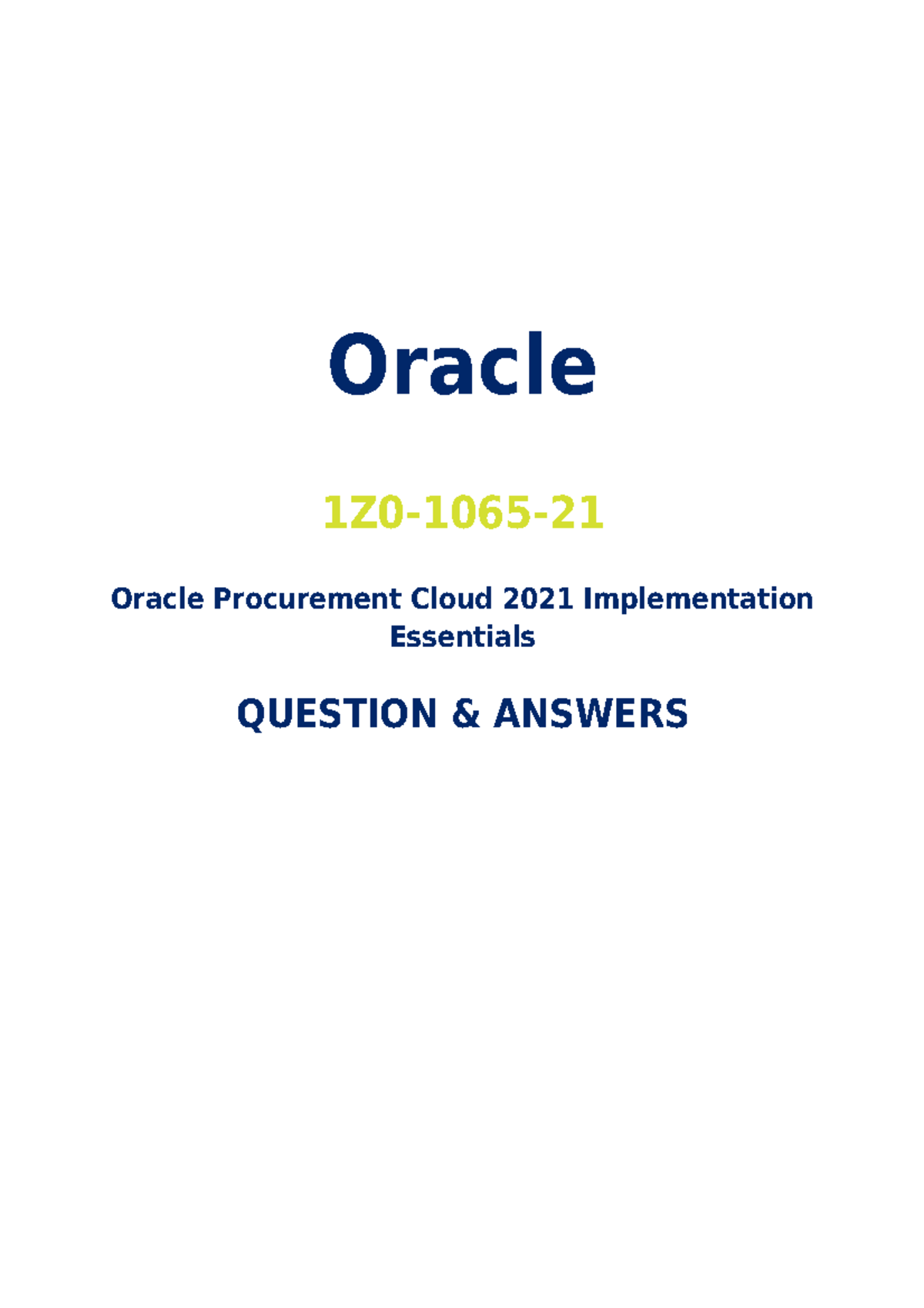 Oracle

1Z0-1065-21

Oracle Procurement Cloud 2021 Implementation Essentials

QUESTION & ANSWERS